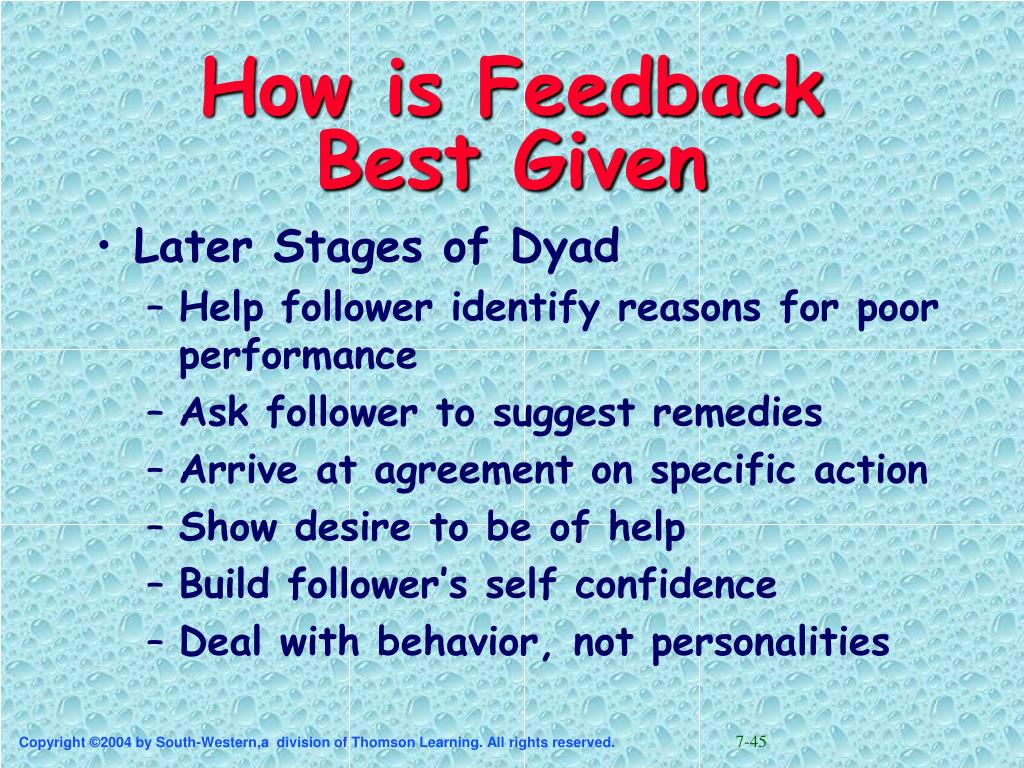 How is Feedback Best Given

• Later Stages of Dyad
– Help follower identify reasons for poor performance
– Ask follower to suggest remedies
– Arrive at agreement on specific action
– Show desire to be of help
– Build follower's self confidence
– Deal with behavior, not personalities

Copyright ©2004 by South-Western,a division of Thomson Learning. All rights reserved.

7-45